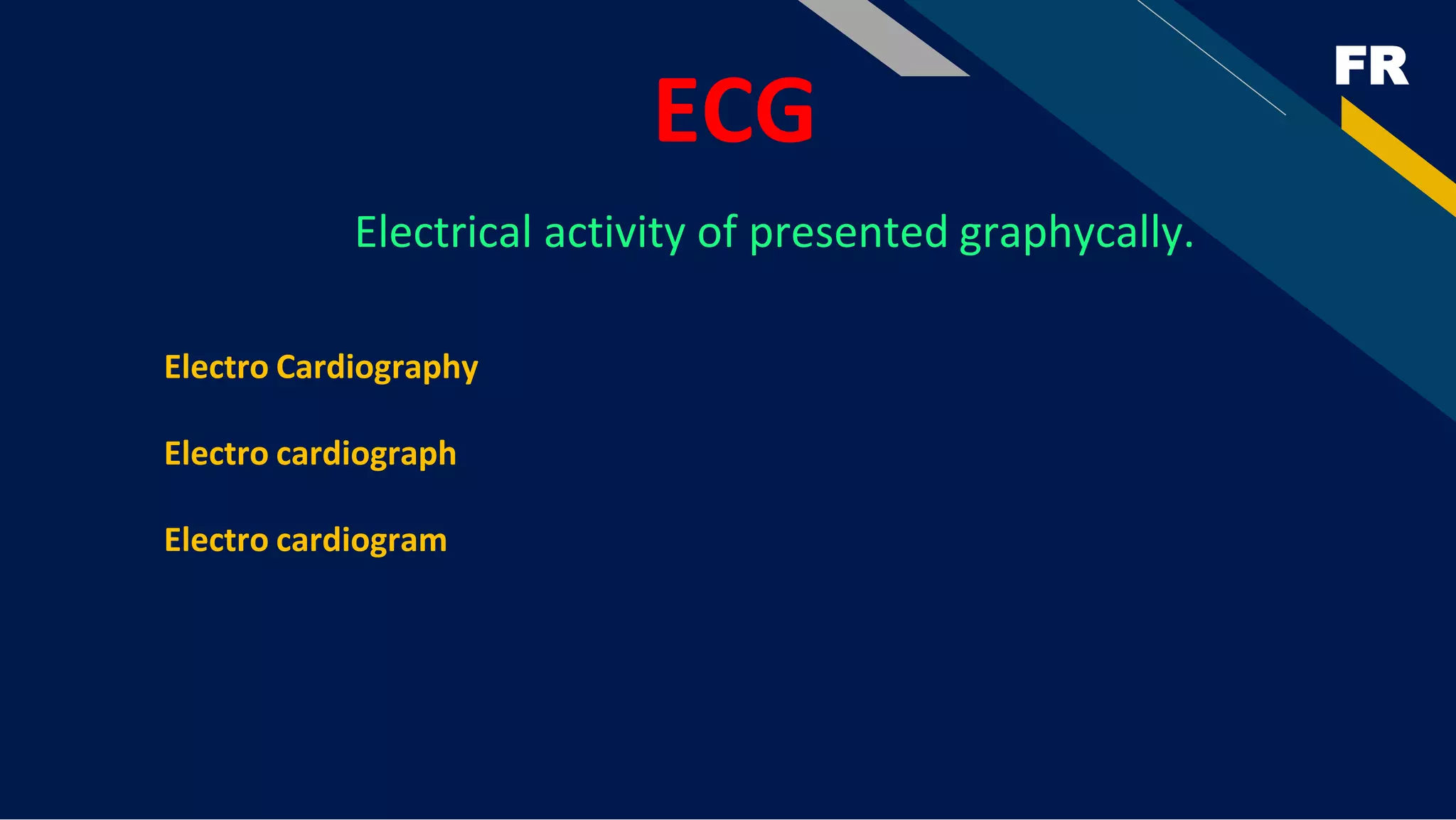 FR

ECG

Electrical activity of presented graphycally.

Electro Cardiography

Electro cardiograph

Electro cardiogram